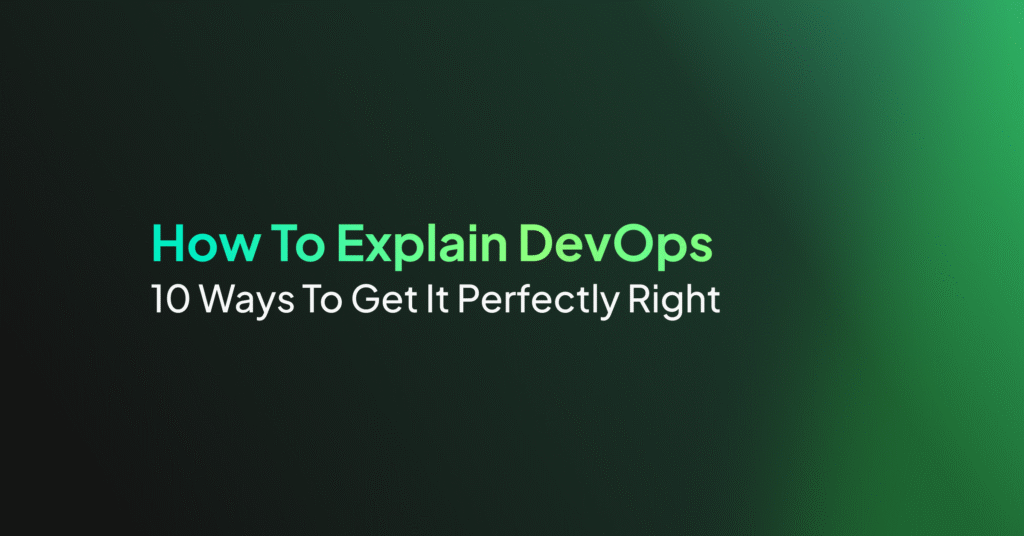 How To Explain DevOps
10 Ways To Get It Perfectly Right